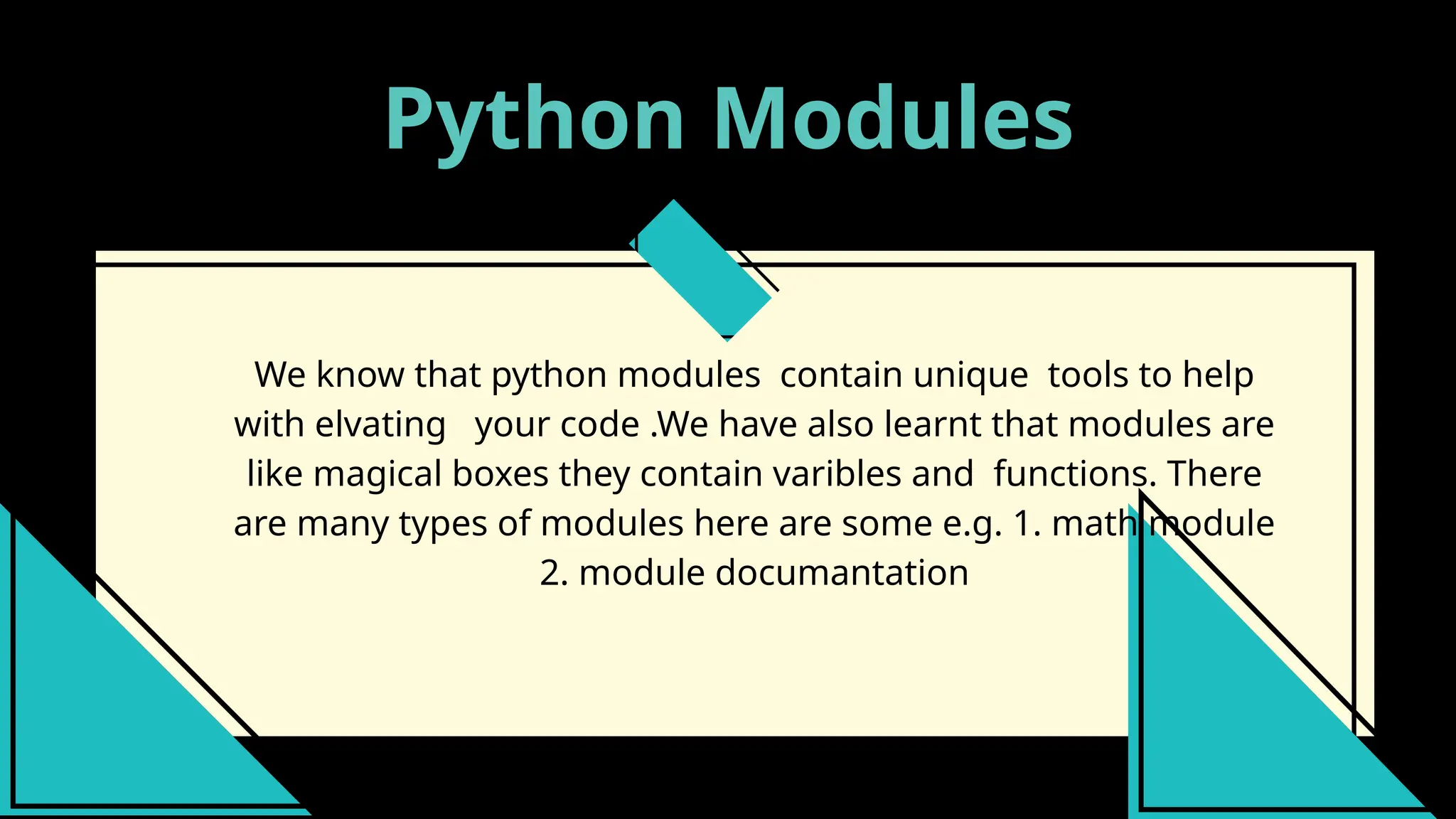 Python Modules

We know that python modules contain unique tools to help with elvating your code .We have also learnt that modules are like magical boxes they contain varibles and functions. There are many types of modules here are some e.g. 1. math module 2. module documantation